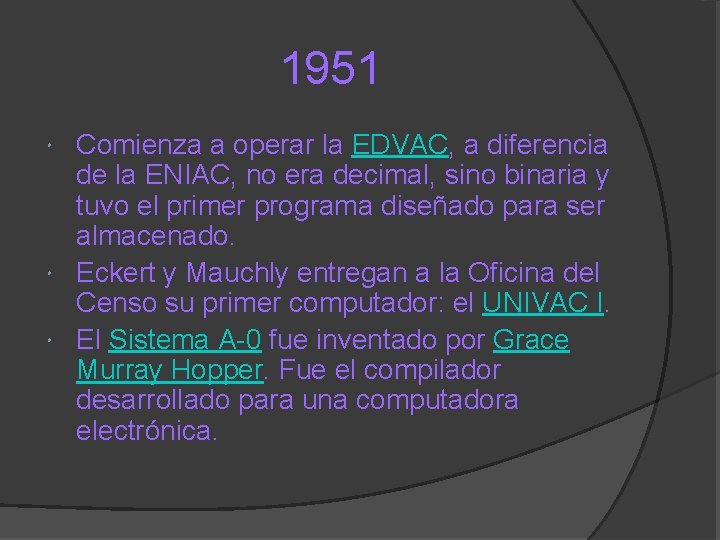 1951

Comienza a operar la EDVAC, a diferencia de la ENIAC, no era decimal, sino binaria y tuvo el primer programa diseñado para ser almacenado.

Eckert y Mauchly entregan a la Oficina del Censo su primer computador: el UNIVAC I.

El Sistema A-0 fue inventado por Grace Murray Hopper. Fue el compilador desarrollado para una computadora electrónica.